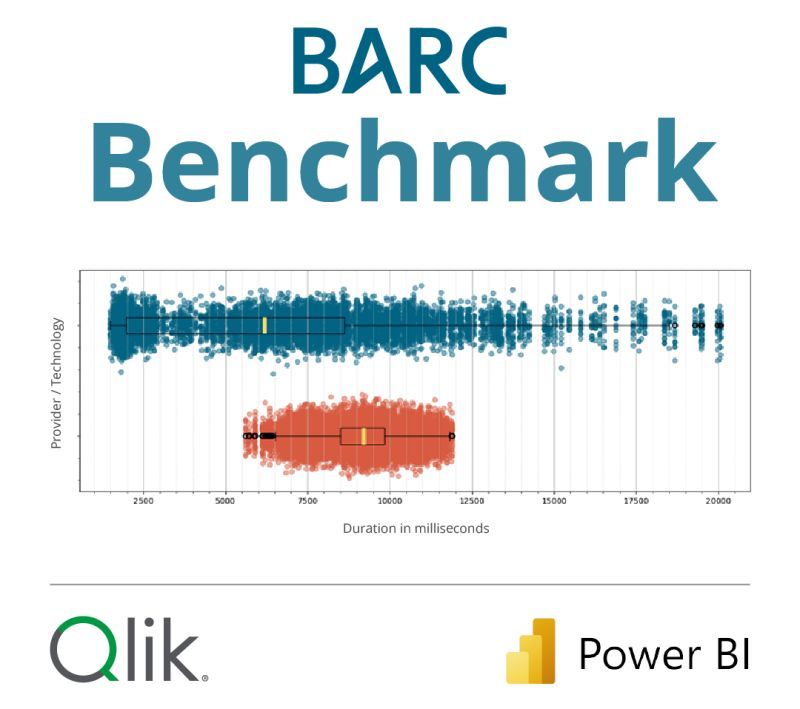 BARC
Benchmark

Provider / Technology

2500 5000 7500 10000 12500 15000 17500 20000

Duration in milliseconds

Qlik

Power BI